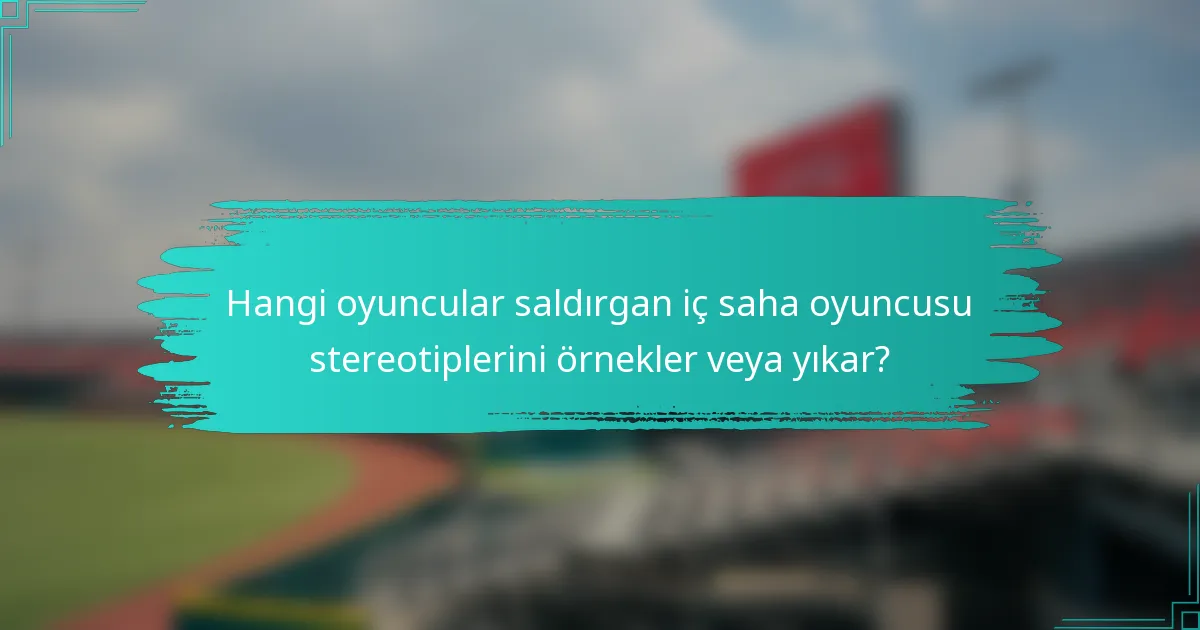 Hangi oyuncular saldırgan iç saha oyuncusu stereotiplerini örnekler veya yıkar?